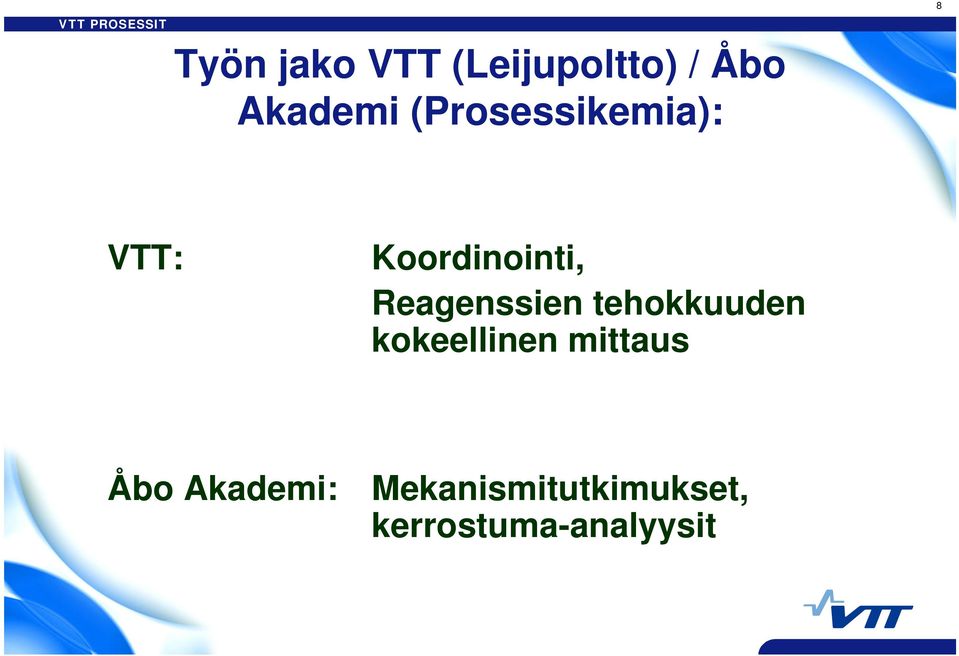 VTT PROSESSIT

8

Työn jako VTT (Leijupoltto) / Åbo Akademi (Prosessikemia):

VTT: Koordinointi, Reagenssien tehokkuuden kokeellinen mittaus

Åbo Akademi: Mekanismitutkimukset, kerrostuma-analyysit

VTT